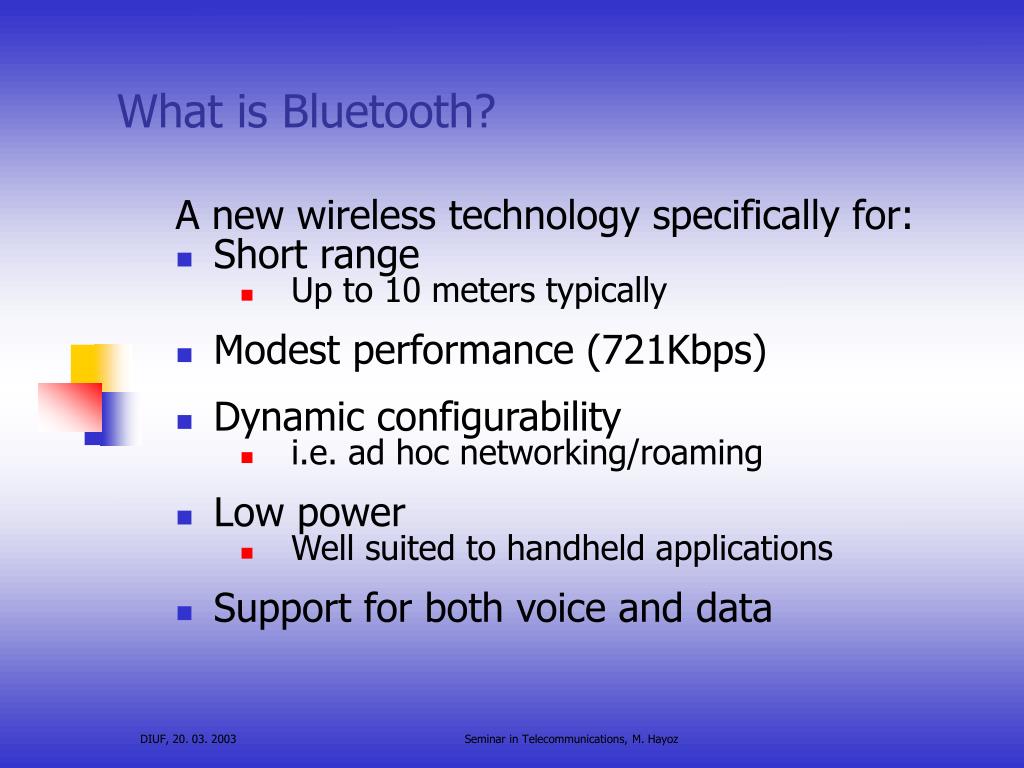 What is Bluetooth?

A new wireless technology specifically for:
- Short range
  - Up to 10 meters typically
- Modest performance (721Kbps)
- Dynamic configurability
  - i.e. ad hoc networking/roaming
- Low power
  - Well suited to handheld applications
- Support for both voice and data

DIUF, 20. 03. 2003
Seminar in Telecommunications, M. Hayoz